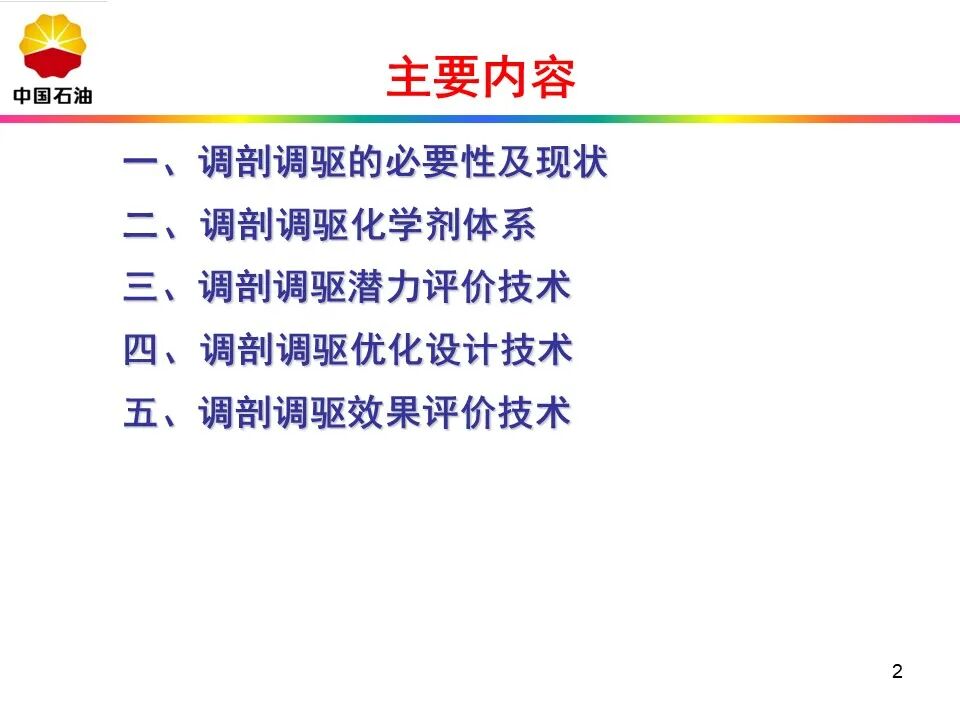 中国石油

主要内容

一、调剖调驱的必要性及现状

二、调剖调驱化学剂体系

三、调剖调驱潜力评价技术

四、调剖调驱优化设计技术

五、调剖调驱效果评价技术

2